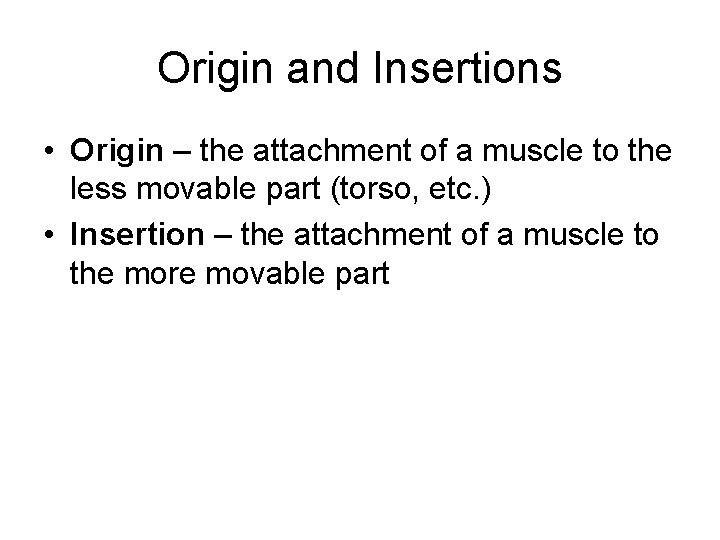 Origin and Insertions

• Origin – the attachment of a muscle to the less movable part (torso, etc.)
• Insertion – the attachment of a muscle to the more movable part